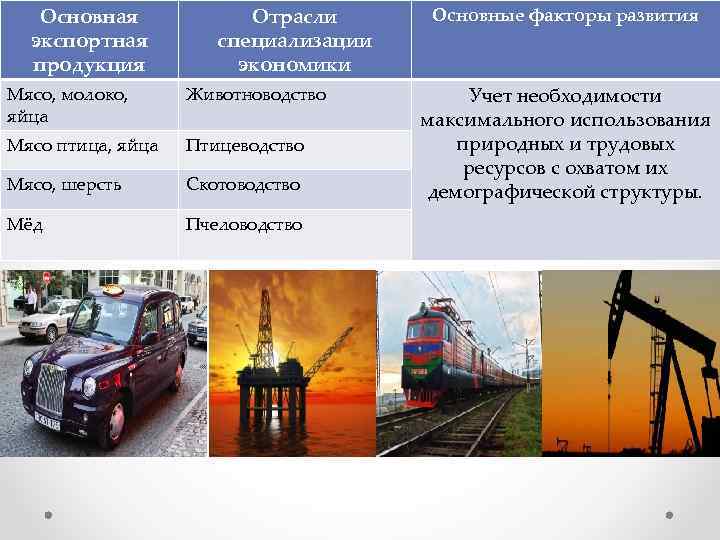 | Основная экспортная продукция | Отрасли специализации экономики | Основные факторы развития |
|---|---|---|
| Мясо, молоко, яйца | Животноводство | Учет необходимости максимального использования природных и трудовых ресурсов с охватом их демографической структуры. |
| Мясо птица, яйца | Птицеводство | |
| Мясо, шерсть | Скотоводство | |
| Мёд | Пчеловодство | |